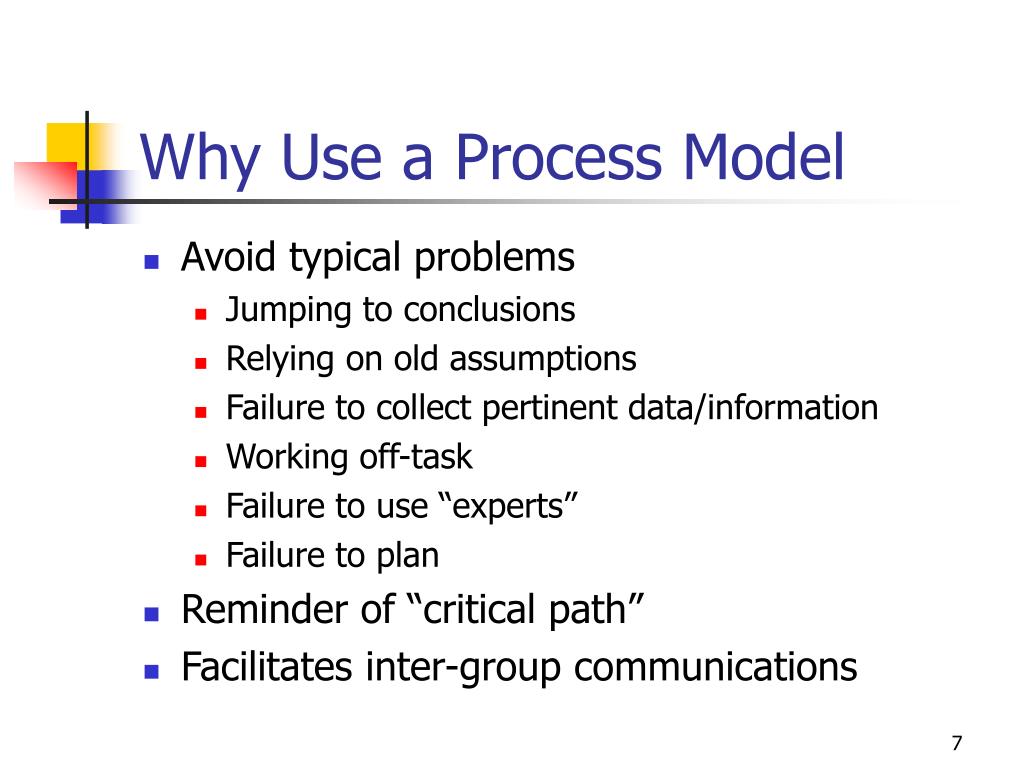 Why Use a Process Model

- Avoid typical problems
  - Jumping to conclusions
  - Relying on old assumptions
  - Failure to collect pertinent data/information
  - Working off-task
  - Failure to use “experts”
  - Failure to plan
- Reminder of “critical path”
- Facilitates inter-group communications

7